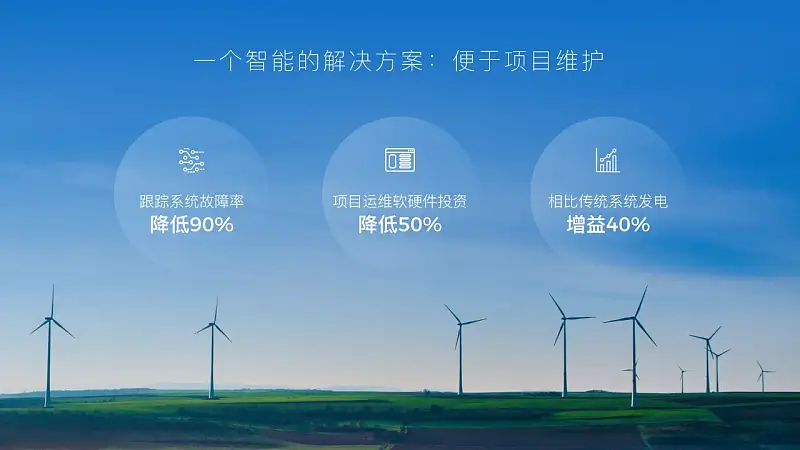 一个智能的解决方案：便于项目维护

跟踪系统故障率
降低90%

项目运维软硬件投资
降低50%

相比传统系统发电
增益40%